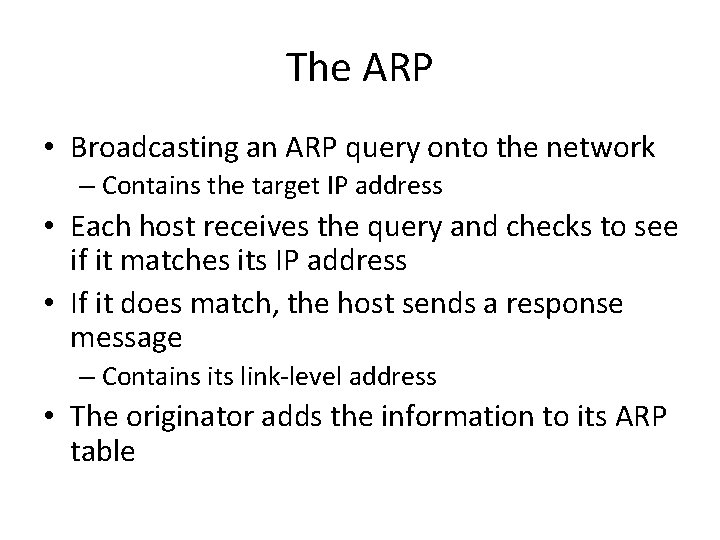 The ARP

• Broadcasting an ARP query onto the network
  – Contains the target IP address
• Each host receives the query and checks to see if it matches its IP address
• If it does match, the host sends a response message
  – Contains its link-level address
• The originator adds the information to its ARP table